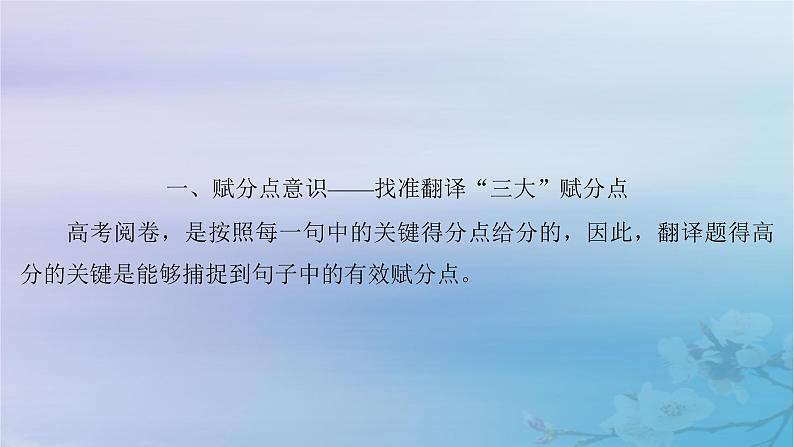 一、赋分点意识——找准翻译“三大”赋分点

高考阅卷，是按照每一句中的关键得分点给分的，因此，翻译题得高分的关键是能够捕捉到句子中的有效赋分点。